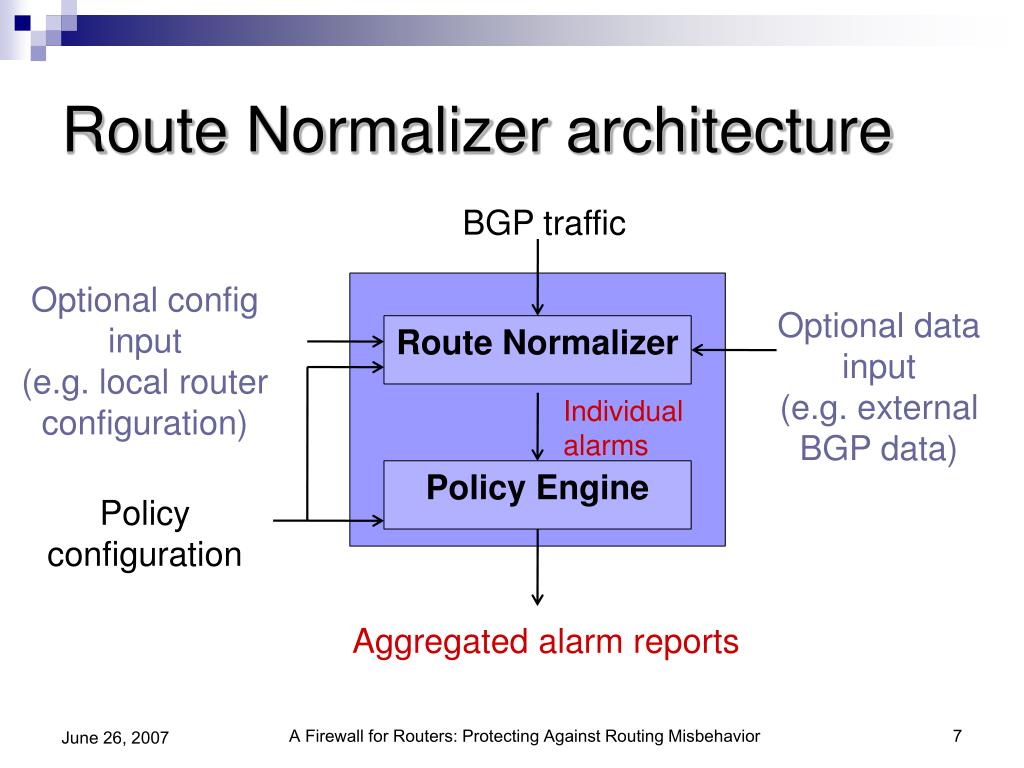 Route Normalizer architecture

BGP traffic

Optional config input
(e.g. local router configuration)

Route Normalizer

Optional data input
(e.g. external BGP data)

Individual alarms

Policy Engine

Policy configuration

Aggregated alarm reports

June 26, 2007

A Firewall for Routers: Protecting Against Routing Misbehavior

7